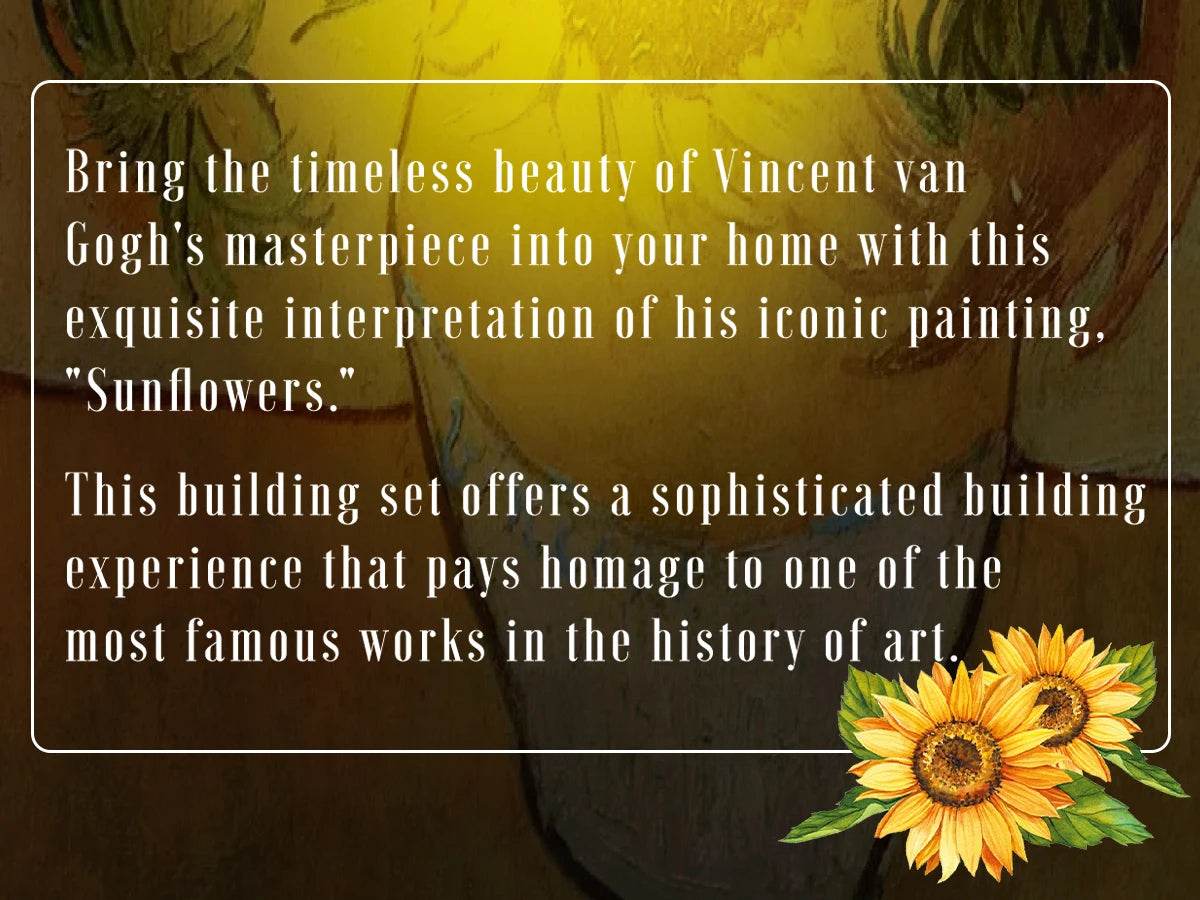 Bring the timeless beauty of Vincent van Gogh's masterpiece into your home with this exquisite interpretation of his iconic painting, "Sunflowers."

This building set offers a sophisticated building experience that pays homage to one of the most famous works in the history of art.